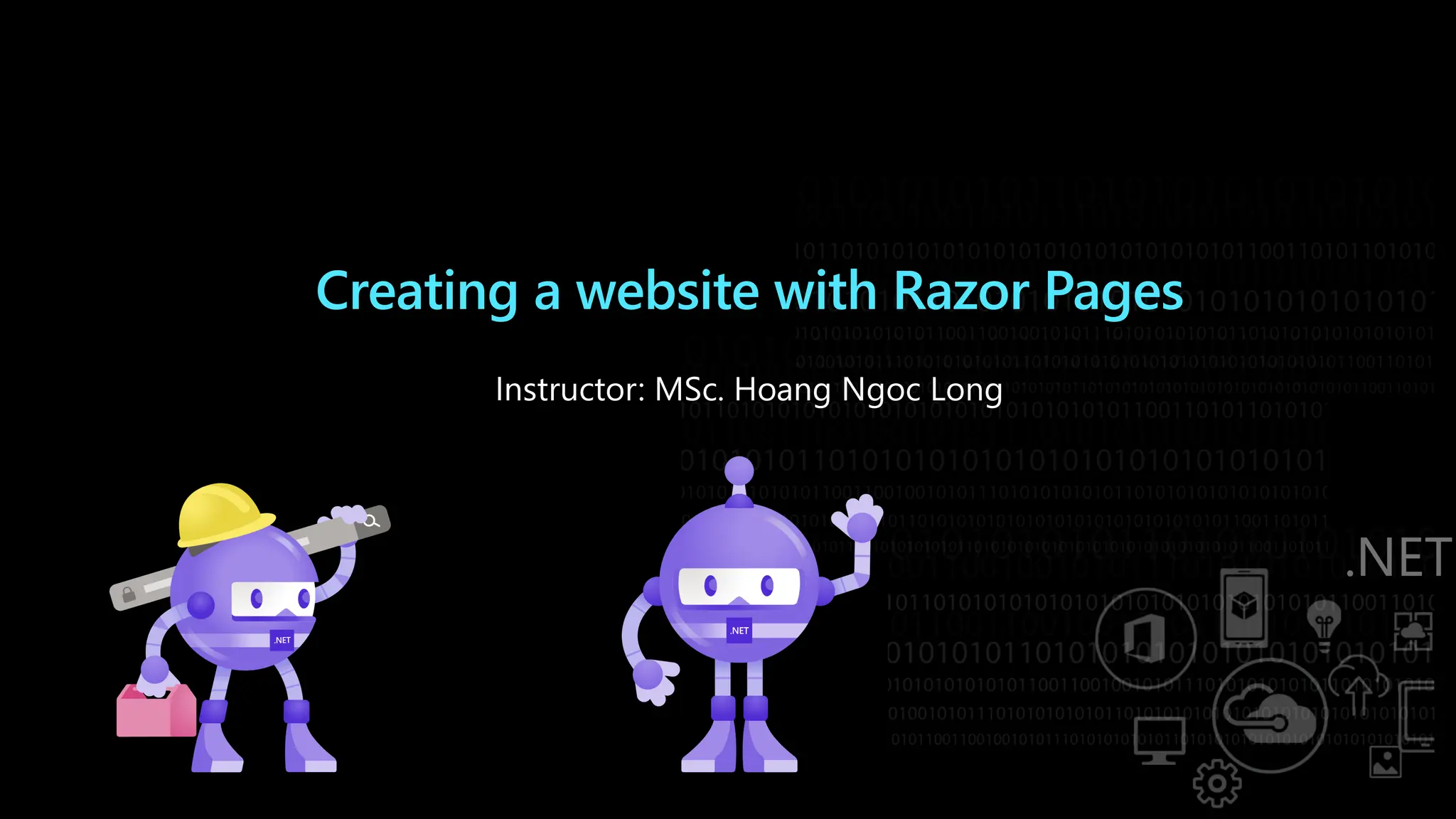 Creating a website with Razor Pages

Instructor: MSc. Hoang Ngoc Long

.NET

.NET

.NET